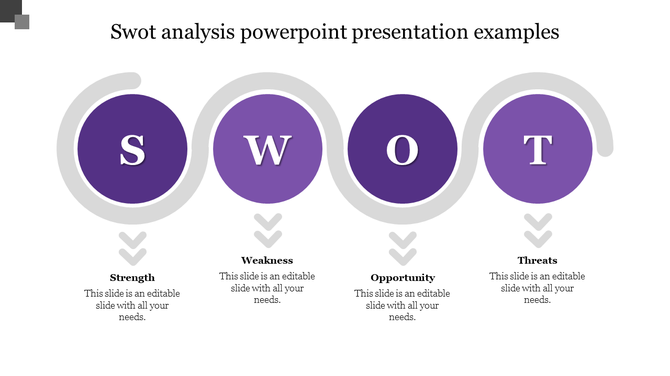 Swot analysis powerpoint presentation examples

S

W

O

T

Strength
This slide is an editable slide with all your needs.

Weakness
This slide is an editable slide with all your needs.

Opportunity
This slide is an editable slide with all your needs.

Threats
This slide is an editable slide with all your needs.